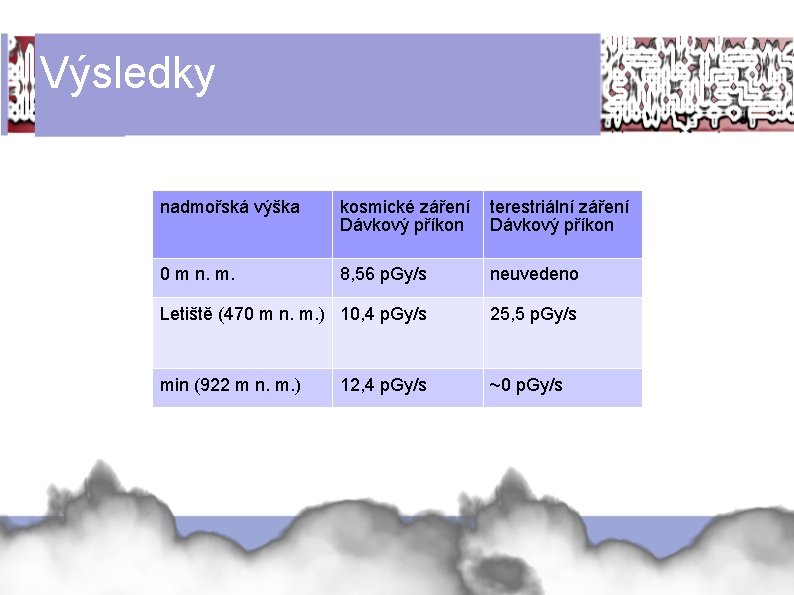 Výsledky

| nadmořská výška | kosmické záření Dávkový příkon | terestriální záření Dávkový příkon |
|---|---|---|
| 0 m n. m. | 8,56 pGy/s | neuvedeno |
| Letiště (470 m n. m.) | 10,4 pGy/s | 25,5 pGy/s |
| min (922 m n. m.) | 12,4 pGy/s | ~0 pGy/s |